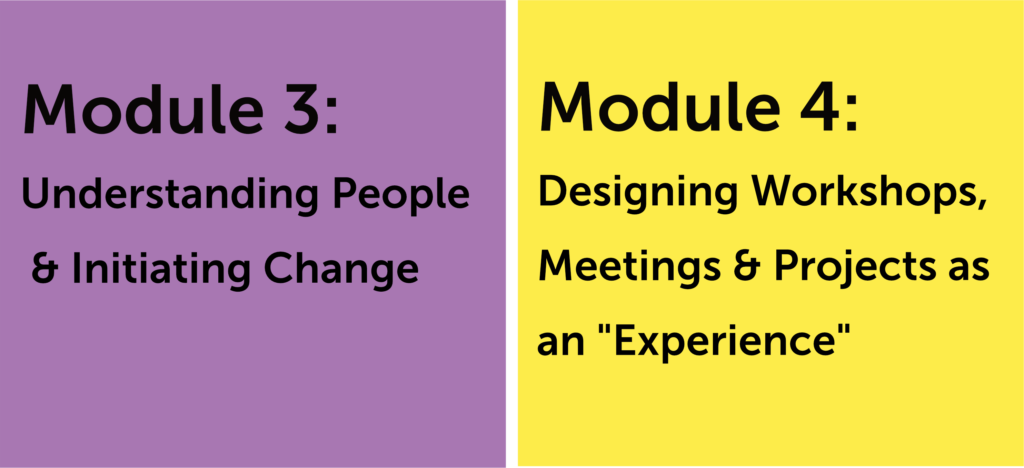 Module 3:
Understanding People & Initiating Change

Module 4:
Designing Workshops, Meetings & Projects as an "Experience"